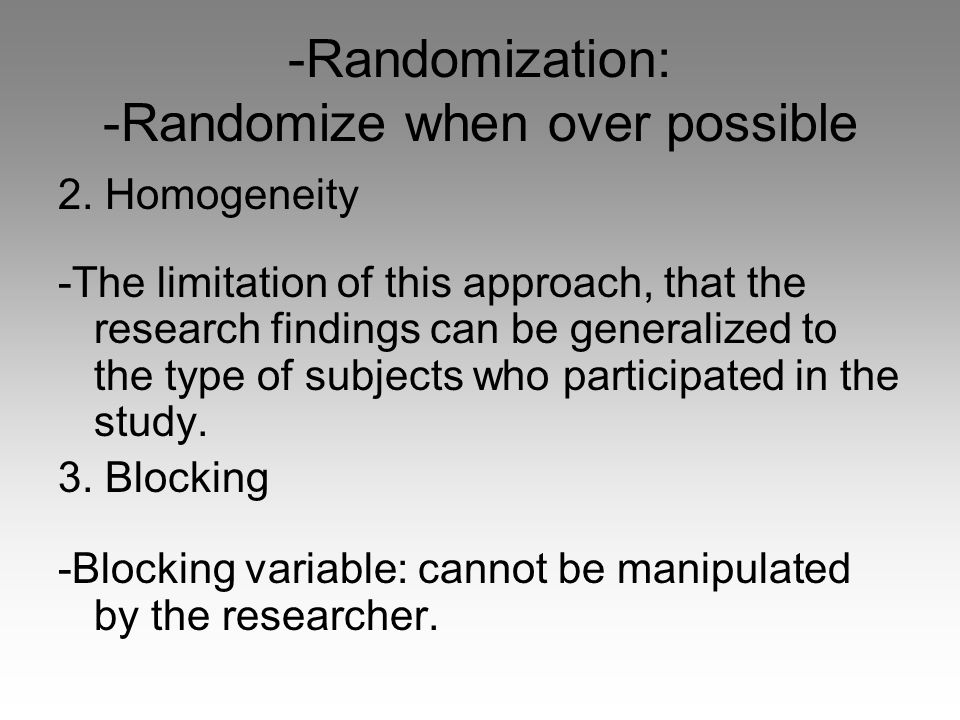 -Randomization:
-Randomize when over possible

2. Homogeneity

-The limitation of this approach, that the research findings can be generalized to the type of subjects who participated in the study.

3. Blocking

-Blocking variable: cannot be manipulated by the researcher.